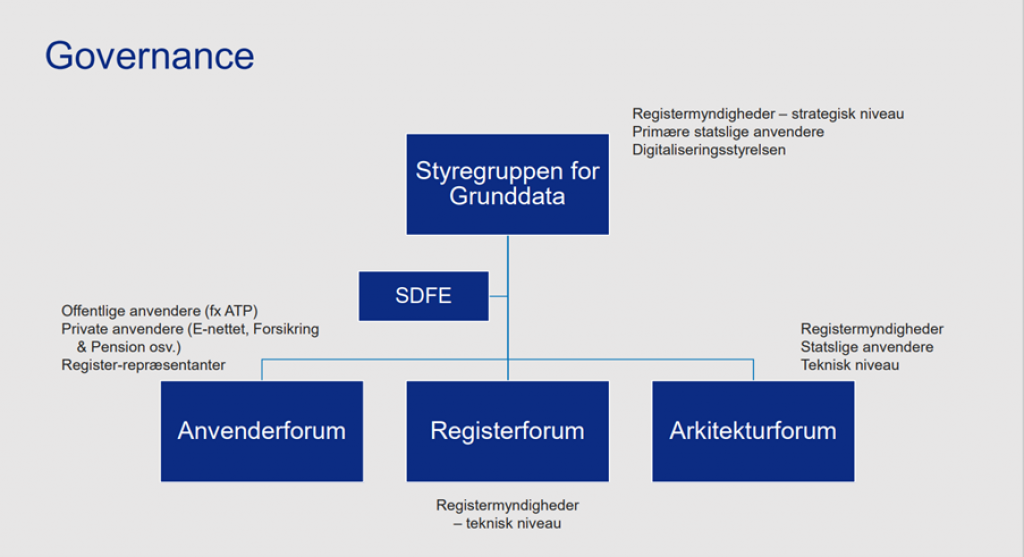 Governance

Registermyndigheder – strategisk niveau
Primære statslige anvendere
Digitaliseringsstyrelsen

Styregruppen for Grunddata

SDFE

Offentlige anvendere (fx ATP)
Private anvendere (E-nettet, Forsikring & Pension osv.)
Register-repræsentanter

Registermyndigheder
Statslige anvendere
Teknisk niveau

Anvenderforum

Registerforum

Arkitekturforum

Registermyndigheder
– teknisk niveau